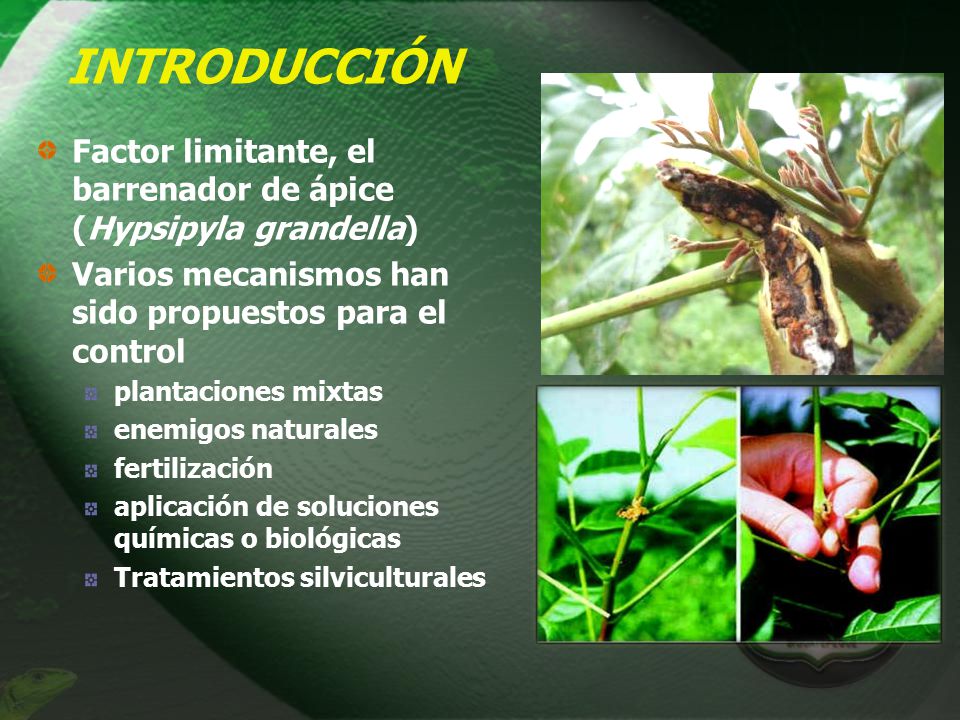 INTRODUCCIÓN

Factor limitante, el barrenador de ápice (Hypsipyla grandella)

Varios mecanismos han sido propuestos para el control

plantaciones mixtas

enemigos naturales

fertilización

aplicación de soluciones químicas o biológicas

Tratamientos silviculturales